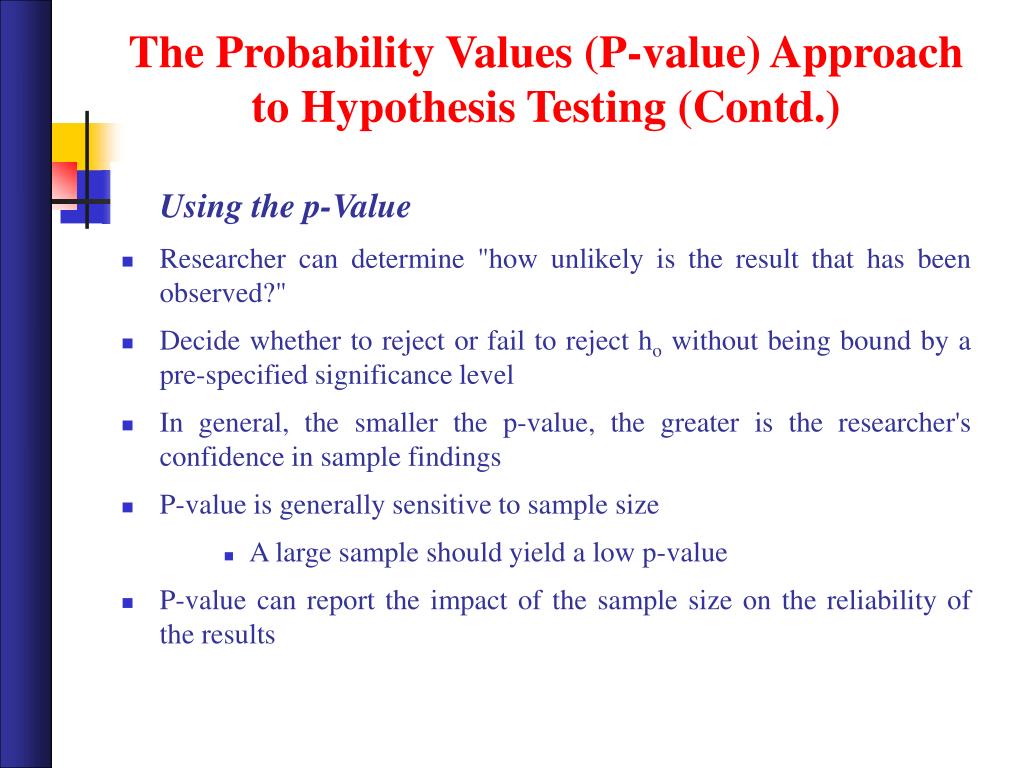 The Probability Values (P-value) Approach to Hypothesis Testing (Contd.)

Using the p-Value

- Researcher can determine "how unlikely is the result that has been observed?"
- Decide whether to reject or fail to reject $h_o$ without being bound by a pre-specified significance level
- In general, the smaller the p-value, the greater is the researcher's confidence in sample findings
- P-value is generally sensitive to sample size
  - A large sample should yield a low p-value
- P-value can report the impact of the sample size on the reliability of the results